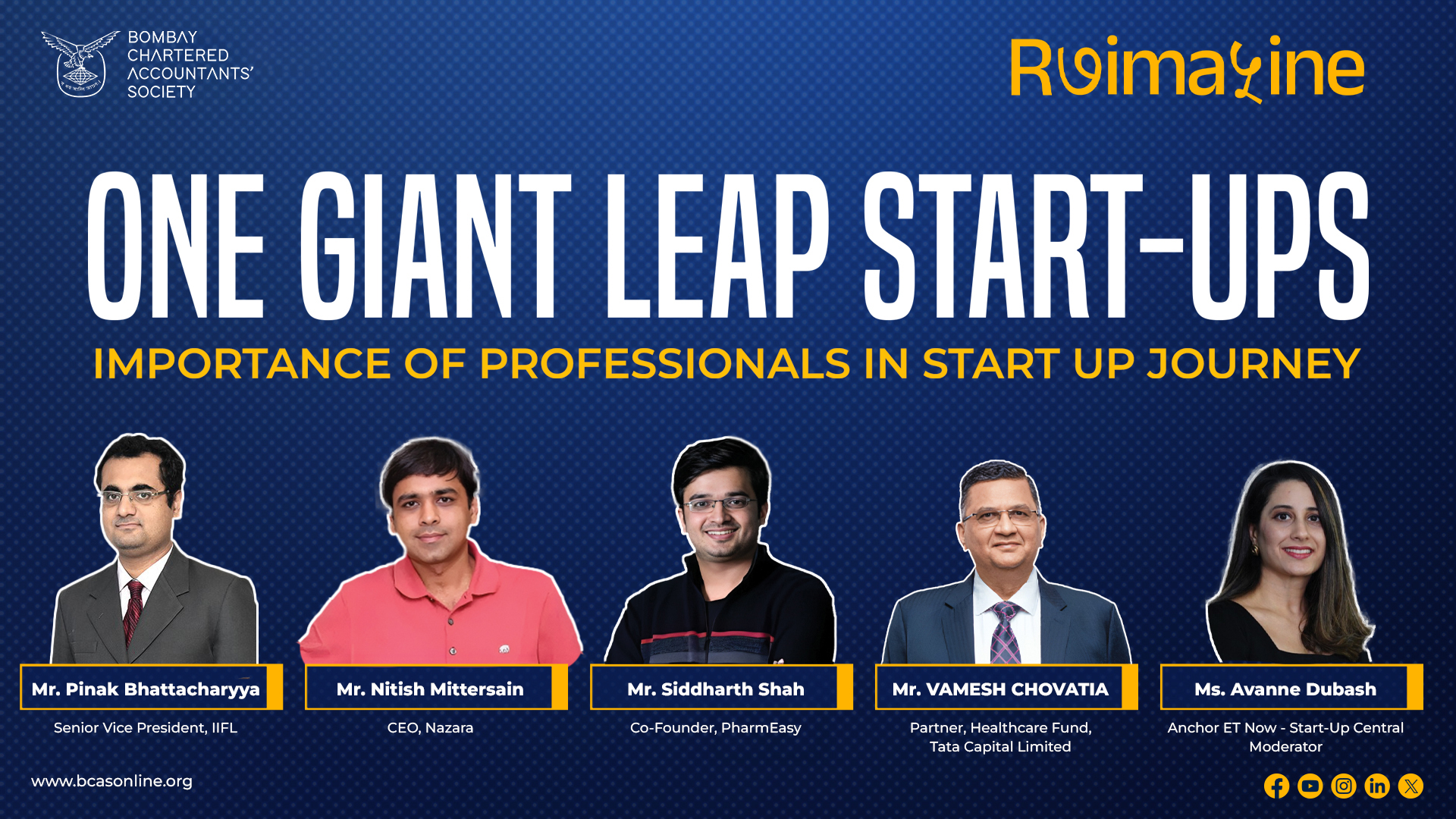 BOMBAY CHARTERED ACCOUNTANTS' SOCIETY

Reimagine

ONE GIANT LEAP START-UPS

IMPORTANCE OF PROFESSIONALS IN START UP JOURNEY

Mr. Pinak Bhattacharyya
Senior Vice President, IIFL

Mr. Nitish Mittersain
CEO, Nazara

Mr. Siddharth Shah
Co-Founder, PharmEasy

Mr. VAMESH CHOVATIA
Partner, Healthcare Fund, Tata Capital Limited

Ms. Avanne Dubash
Anchor ET Now - Start-Up Central
Moderator

www.bcasonline.org